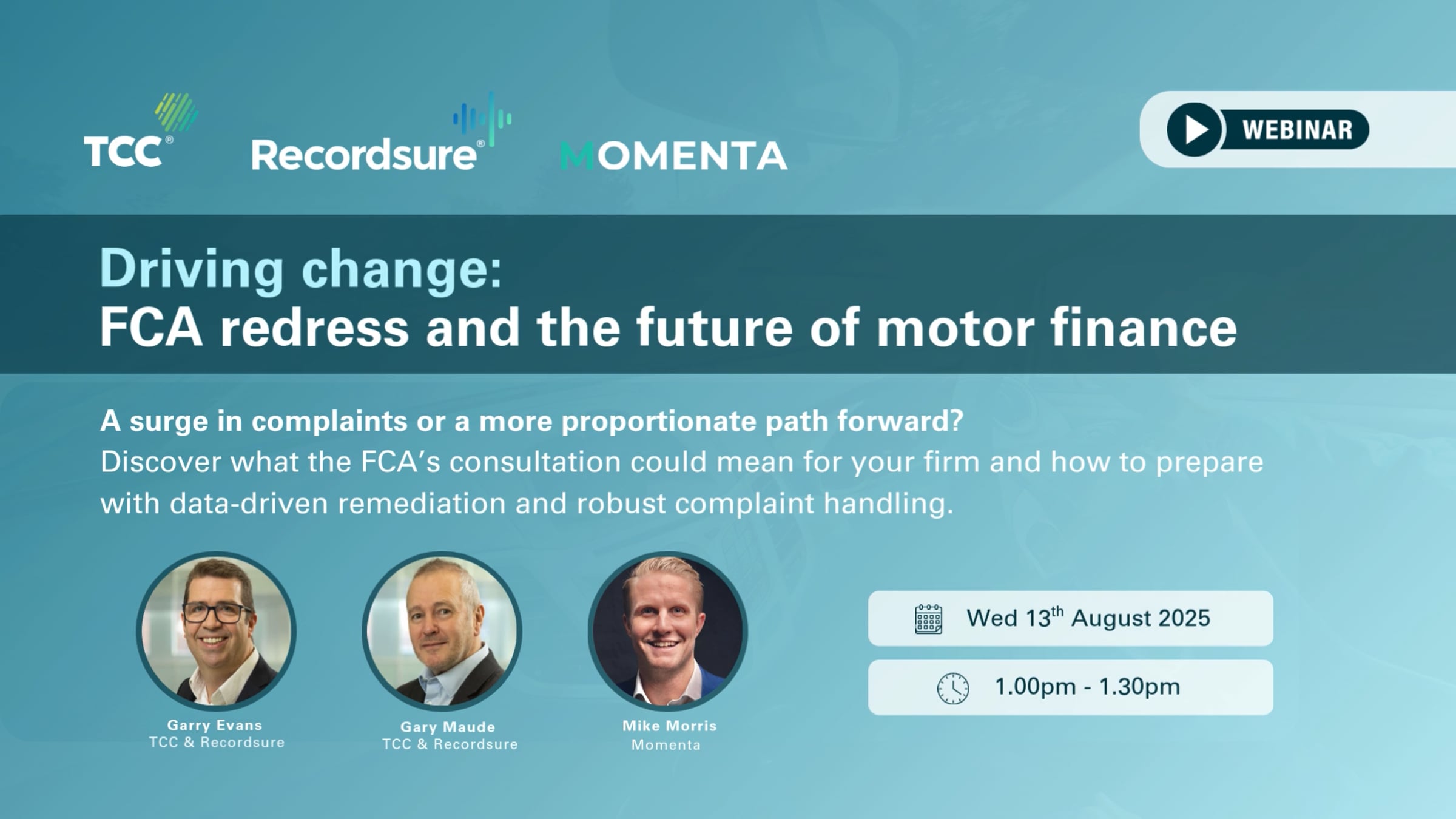 TCC®

Recordsure®

MOMENTA

WEBINAR

Driving change:
FCA redress and the future of motor finance

A surge in complaints or a more proportionate path forward?
Discover what the FCA's consultation could mean for your firm and how to prepare with data-driven remediation and robust complaint handling.

Garry Evans
TCC & Recordsure

Gary Maude
TCC & Recordsure

Mike Morris
Momenta

Wed 13$^{th}$ August 2025

1.00pm - 1.30pm